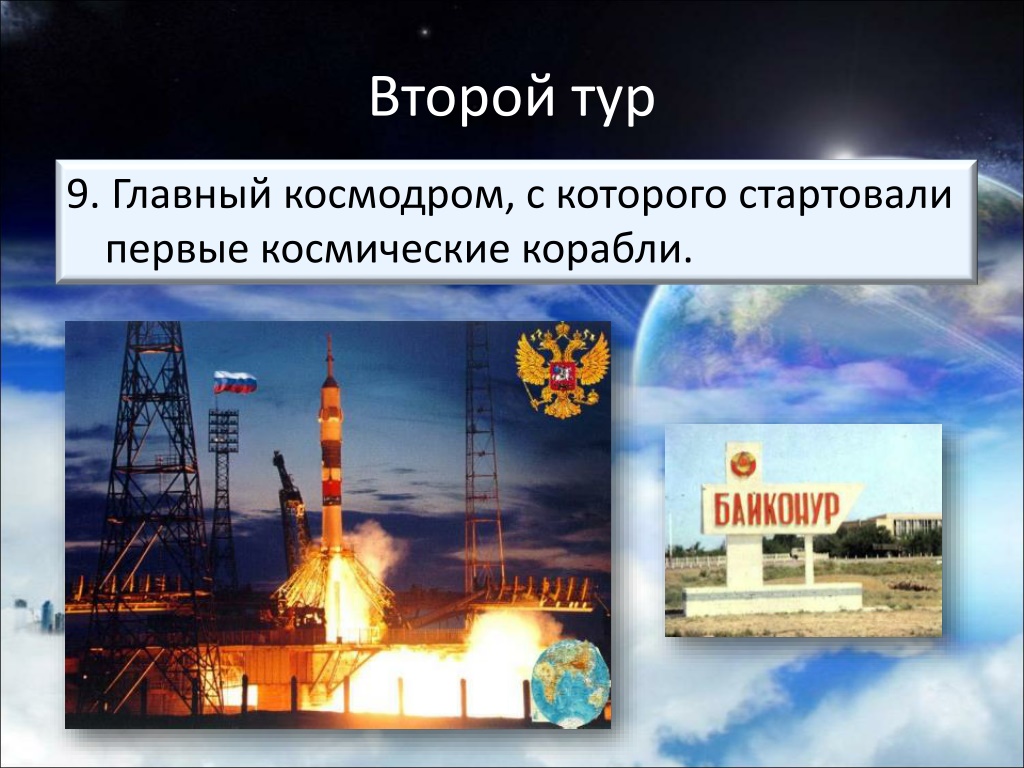 Второй тур

9. Главный космодром, с которого стартовали первые космические корабли.

БАЙКОНУР